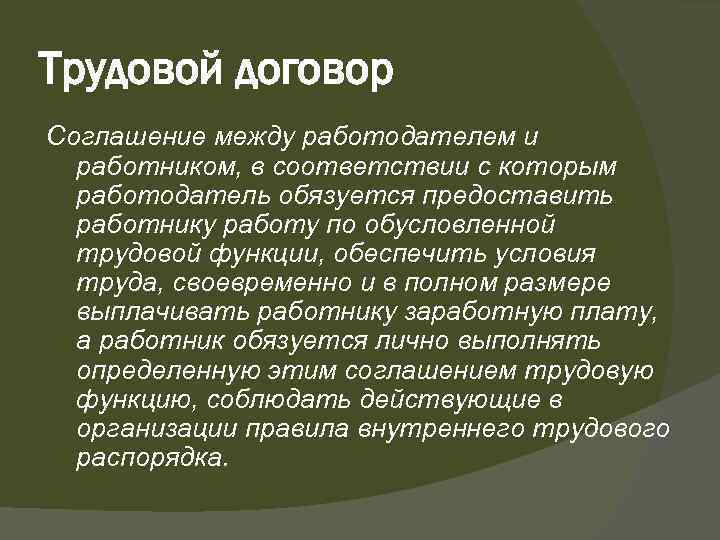 Трудовой договор

Соглашение между работодателем и работником, в соответствии с которым работодатель обязуется предоставить работнику работу по обусловленной трудовой функции, обеспечить условия труда, своевременно и в полном размере выплачивать работнику заработную плату, а работник обязуется лично выполнять определенную этим соглашением трудовую функцию, соблюдать действующие в организации правила внутреннего трудового распорядка.